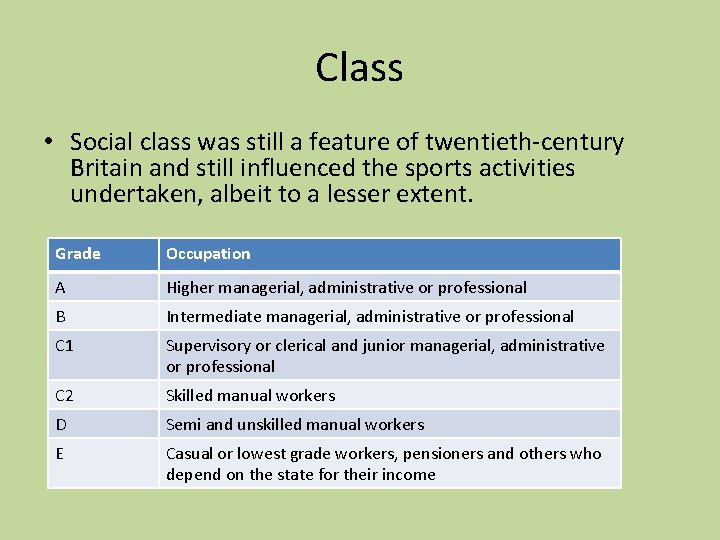 Class

• Social class was still a feature of twentieth-century Britain and still influenced the sports activities undertaken, albeit to a lesser extent.

| Grade | Occupation |
|---|---|
| A | Higher managerial, administrative or professional |
| B | Intermediate managerial, administrative or professional |
| C1 | Supervisory or clerical and junior managerial, administrative or professional |
| C2 | Skilled manual workers |
| D | Semi and unskilled manual workers |
| E | Casual or lowest grade workers, pensioners and others who depend on the state for their income |